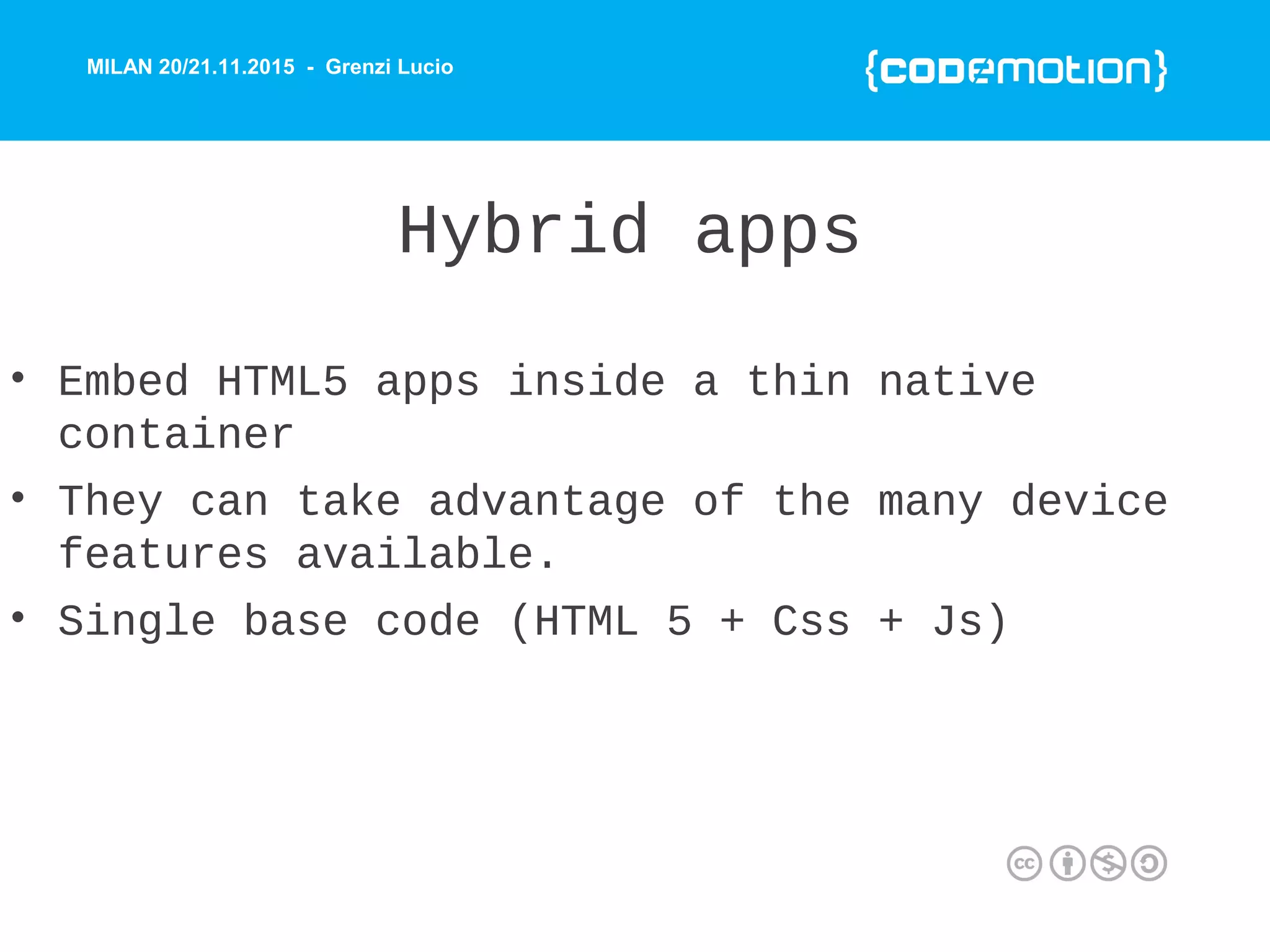 MILAN 20/21.11.2015 - Grenzi Lucio

{codemotion}

Hybrid apps

• Embed HTML5 apps inside a thin native container

• They can take advantage of the many device features available.

• Single base code (HTML 5 + Css + Js)

cc